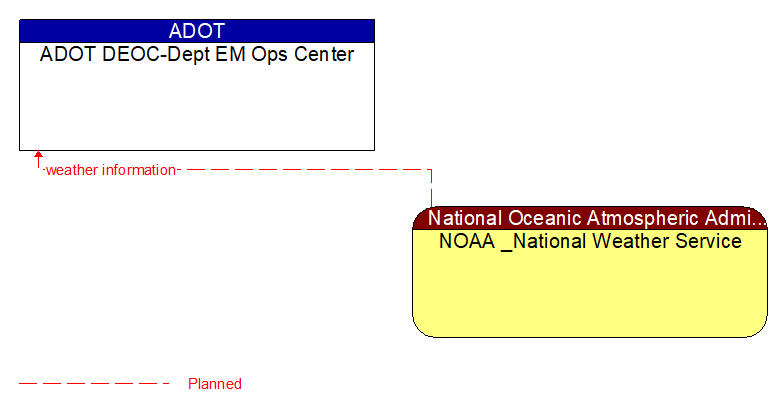 ADOT
ADOT DEOC-Dept EM Ops Center

weather information

National Oceanic Atmospheric Admi...
NOAA _National Weather Service

Planned